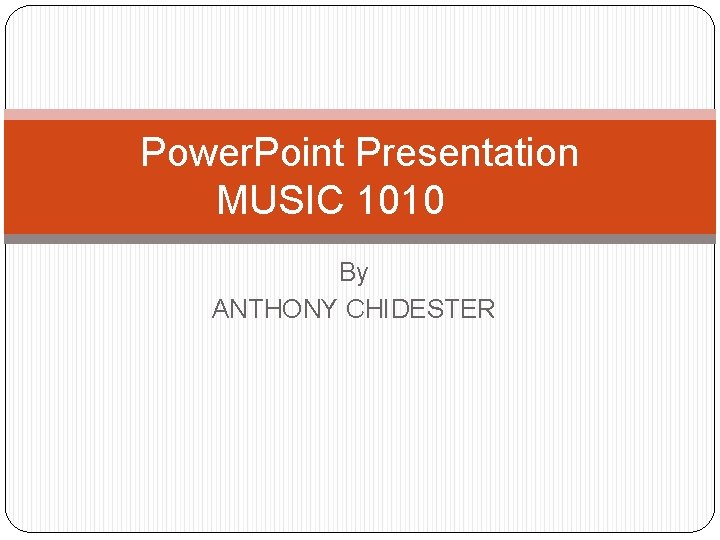 PowerPoint Presentation
MUSIC 1010

By
ANTHONY CHIDESTER